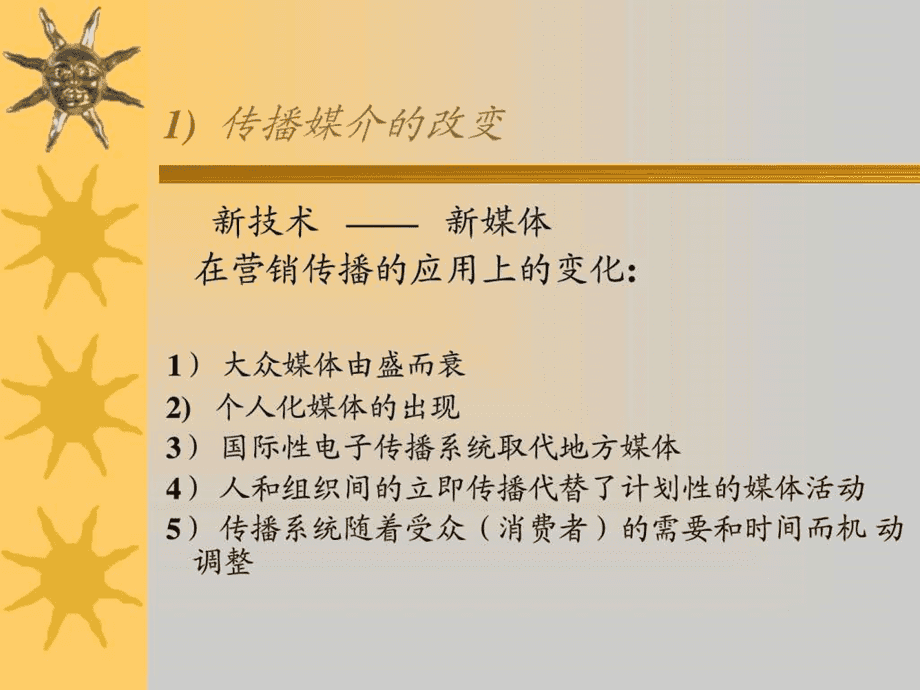 1) 传播媒介的改变

新技术 —— 新媒体
在营销传播的应用上的变化:

1） 大众媒体由盛而衰
2) 个人化媒体的出现
3） 国际性电子传播系统取代地方媒体
4） 人和组织间的立即传播代替了计划性的媒体活动
5） 传播系统随着受众（消费者）的需要和时间而机动调整